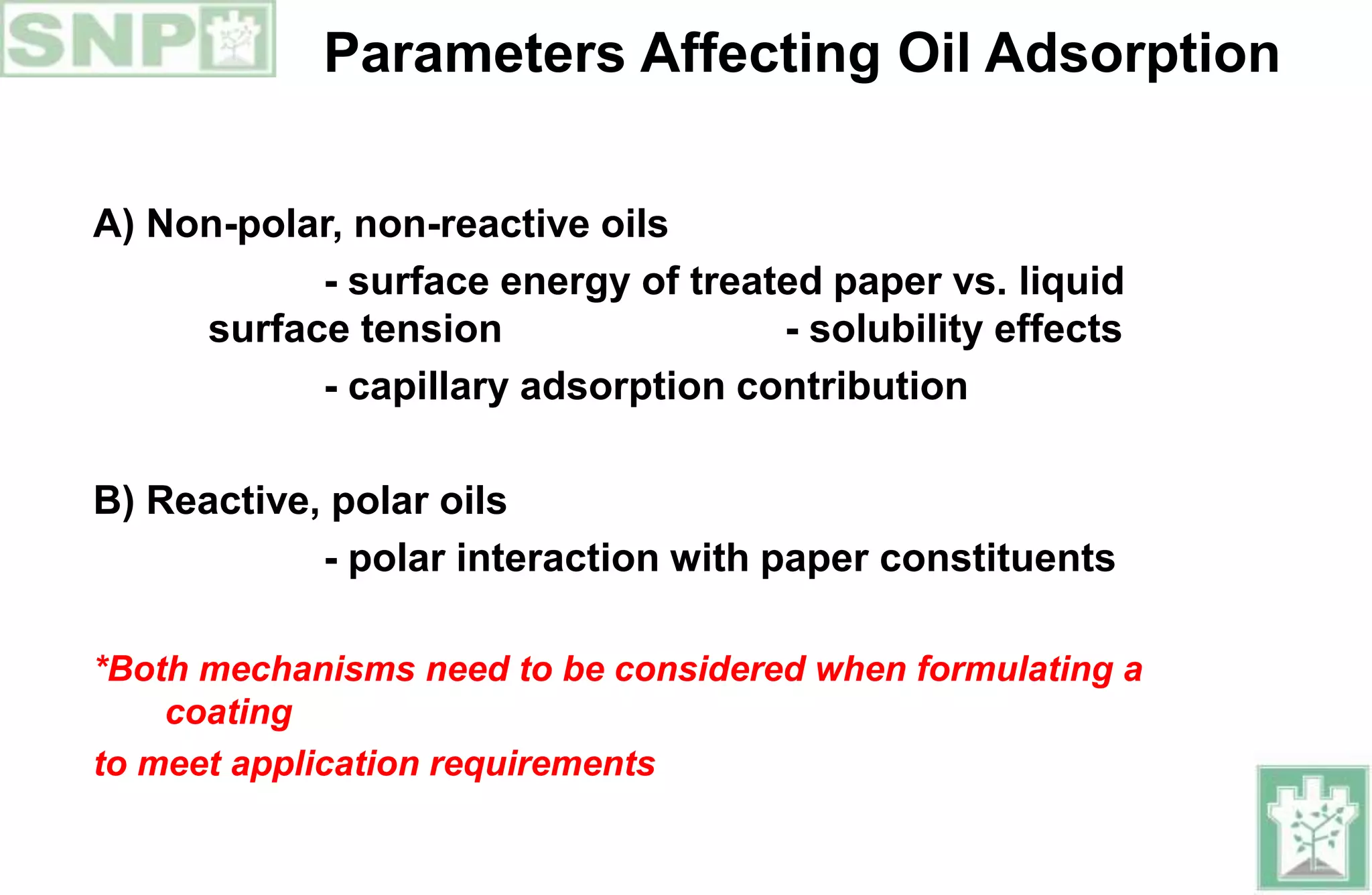 SNP

Parameters Affecting Oil Adsorption

A) Non-polar, non-reactive oils

- surface energy of treated paper vs. liquid surface tension

- solubility effects

- capillary adsorption contribution

B) Reactive, polar oils

- polar interaction with paper constituents

*Both mechanisms need to be considered when formulating a coating

to meet application requirements